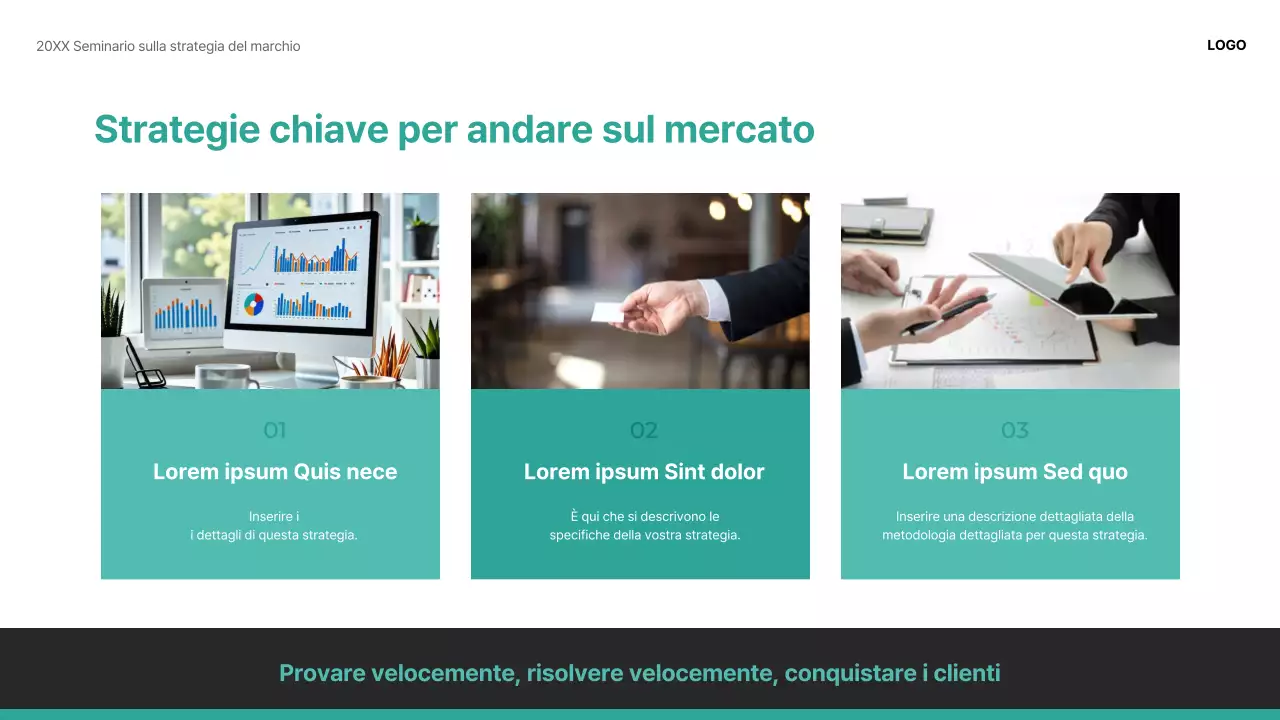 20XX Seminario sulla strategia del marchio

LOGO

Strategie chiave per andare sul mercato

01

Lorem ipsum Quis nece

Inserire i
i dettagli di questa strategia.

02

Lorem ipsum Sint dolor

È qui che si descrivono le specifiche della vostra strategia.

03

Lorem ipsum Sed quo

Inserire una descrizione dettagliata della metodologia dettagliata per questa strategia.

Provare velocemente, risolvere velocemente, conquistare i clienti